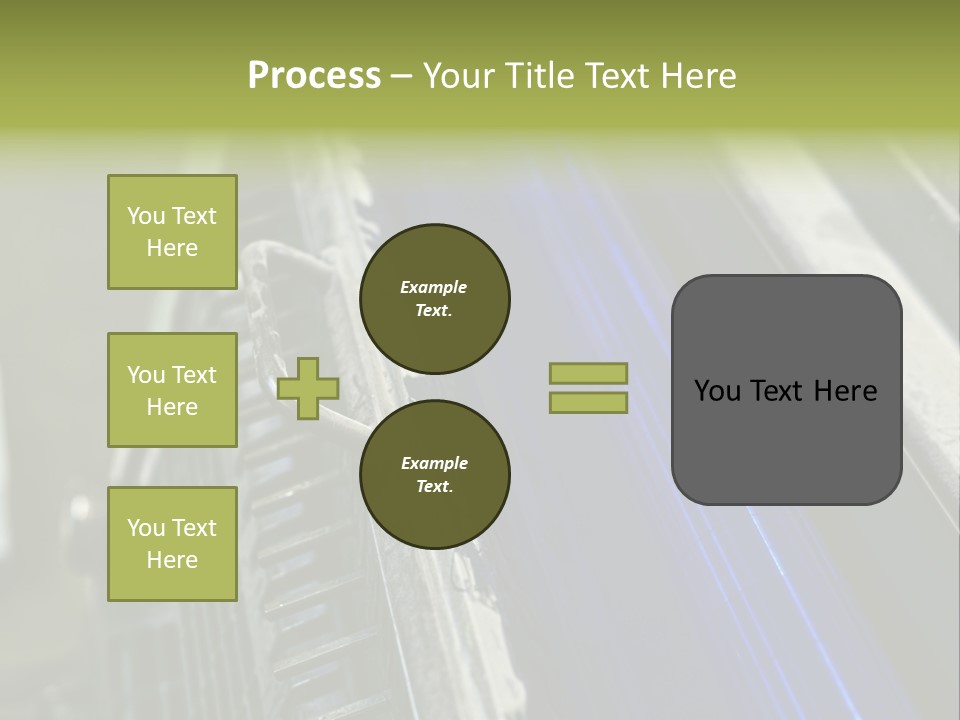 Process – Your Title Text Here

You Text Here

You Text Here

You Text Here

Example Text.

Example Text.

You Text Here